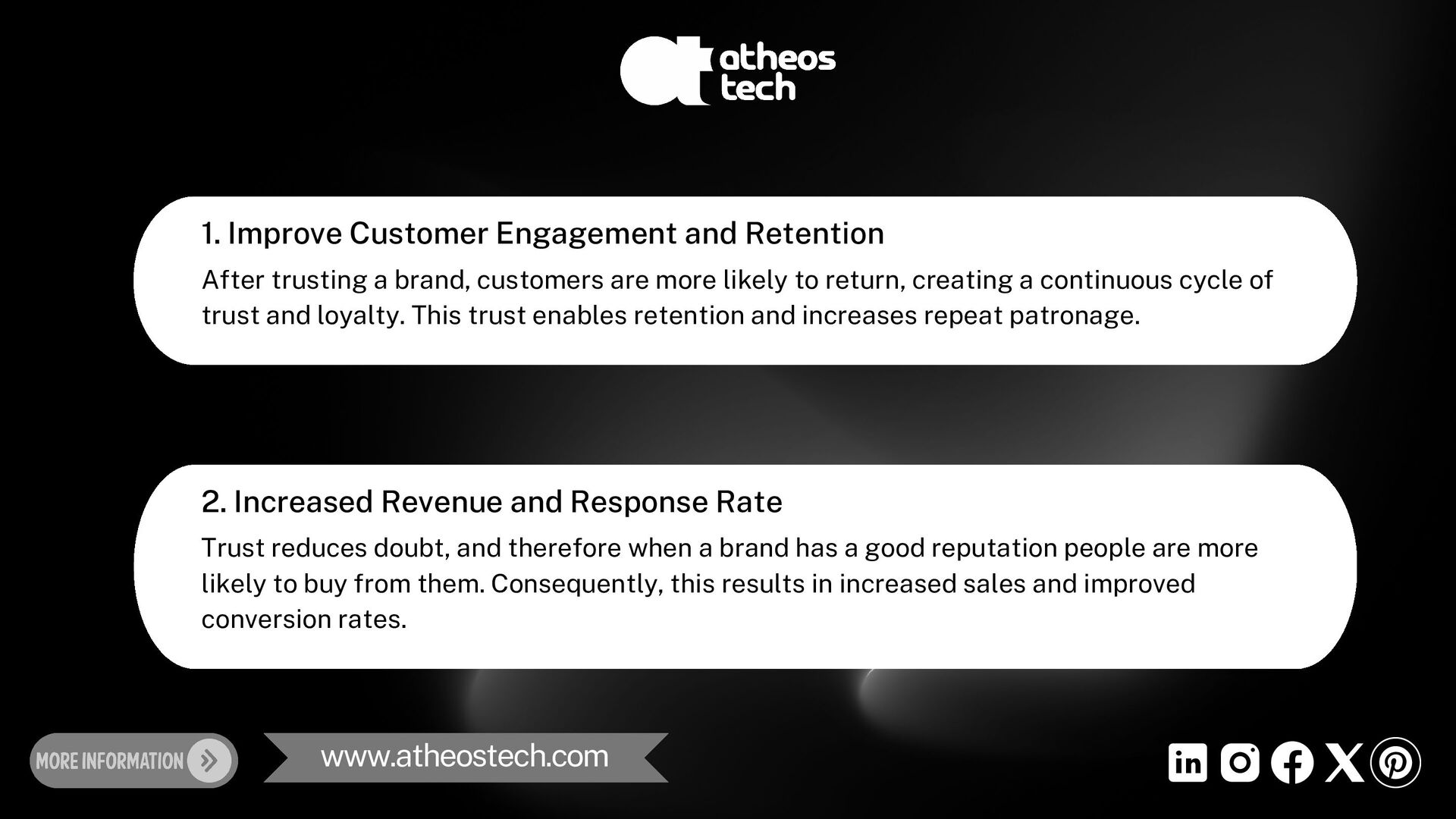 atheos tech

1. Improve Customer Engagement and Retention

After trusting a brand, customers are more likely to return, creating a continuous cycle of trust and loyalty. This trust enables retention and increases repeat patronage.

2. Increased Revenue and Response Rate

Trust reduces doubt, and therefore when a brand has a good reputation people are more likely to buy from them. Consequently, this results in increased sales and improved conversion rates.

MORE INFORMATION

www.atheostech.com